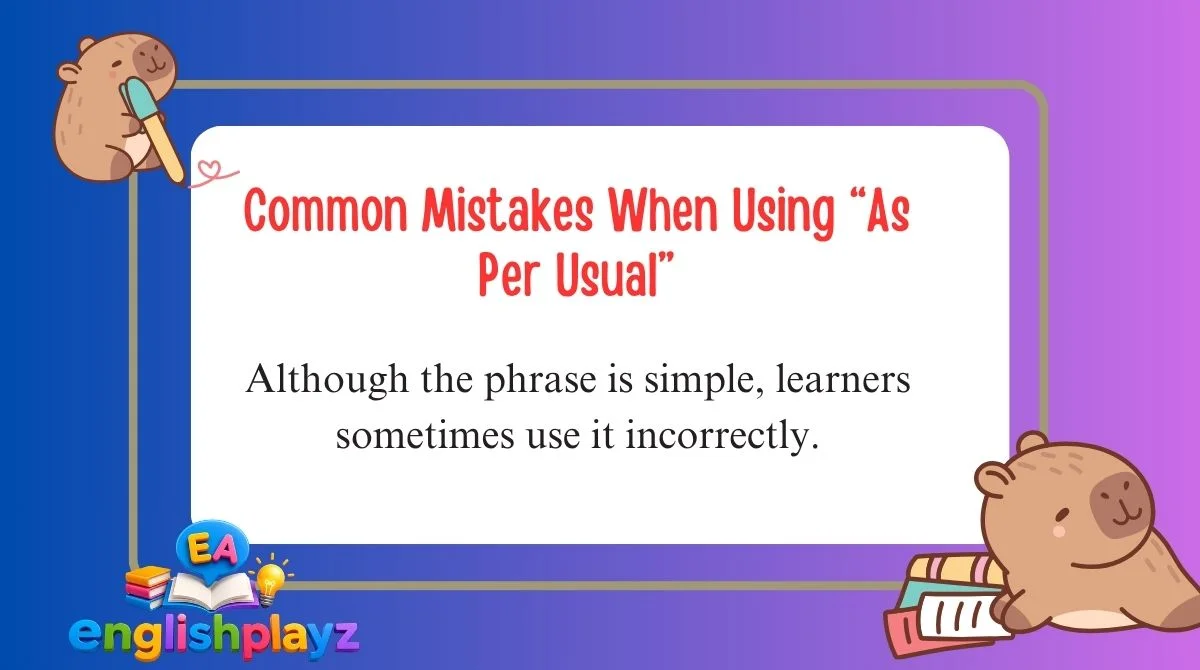 Common Mistakes When Using “As Per Usual”

Although the phrase is simple, learners sometimes use it incorrectly.

EA
englishplayz